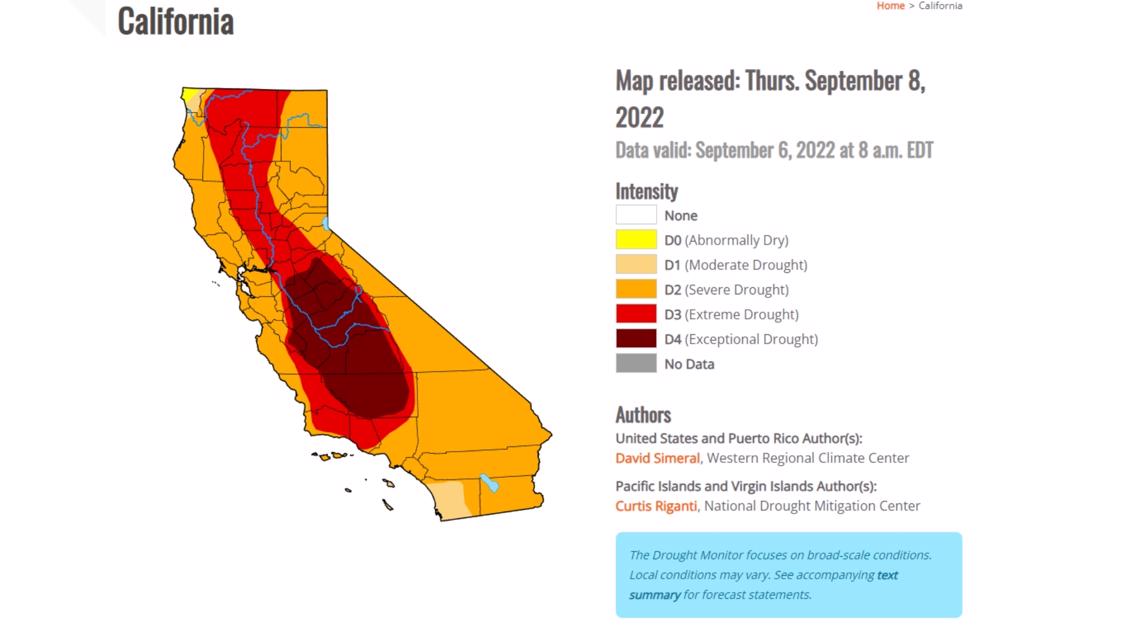 California

Home > California

Map released: Thurs. September 8, 2022

Data valid: September 6, 2022 at 8 a.m. EDT

Intensity

None

D0 (Abnormally Dry)

D1 (Moderate Drought)

D2 (Severe Drought)

D3 (Extreme Drought)

D4 (Exceptional Drought)

No Data

Authors

United States and Puerto Rico Author(s):

David Simeral, Western Regional Climate Center

Pacific Islands and Virgin Islands Author(s):

Curtis Riganti, National Drought Mitigation Center

The Drought Monitor focuses on broad-scale conditions. Local conditions may vary. See accompanying text summary for forecast statements.